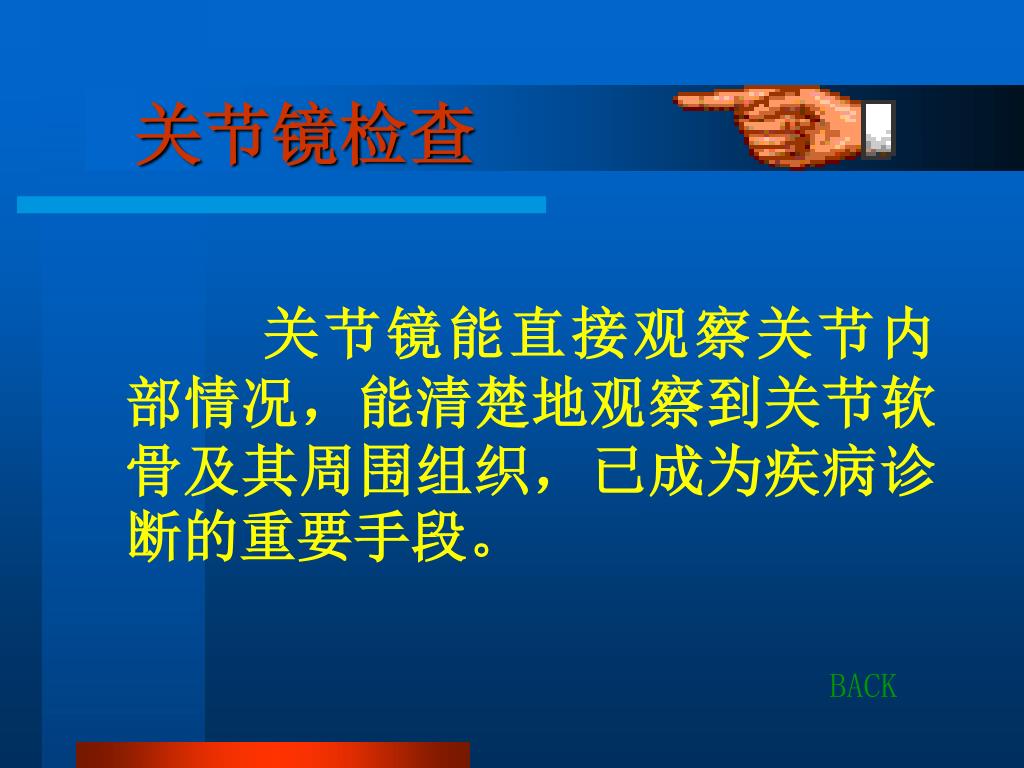 关节镜检查

关节镜能直接观察关节内部情况，能清楚地观察到关节软骨及其周围组织，已成为疾病诊断的重要手段。

BACK